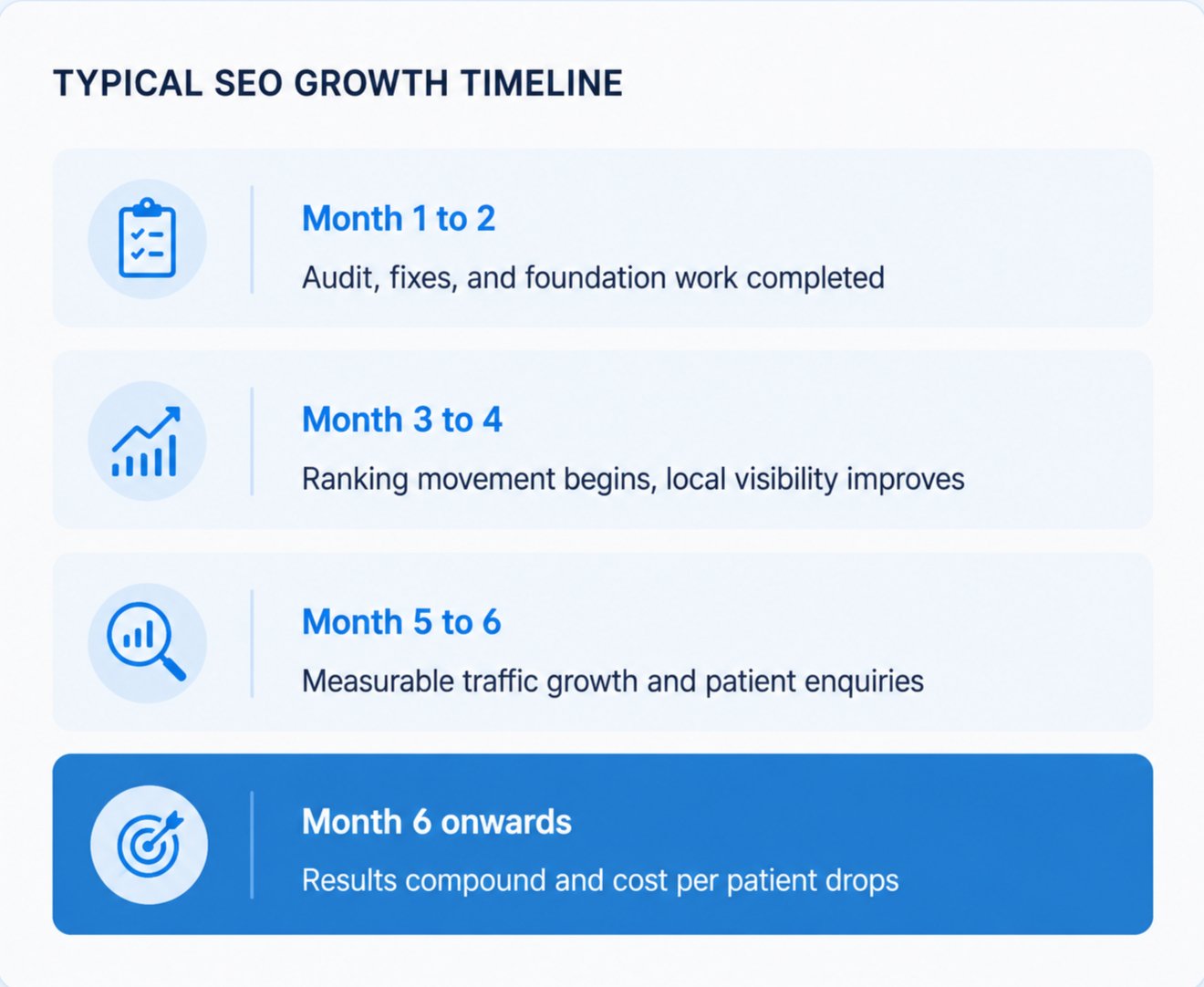 TYPICAL SEO GROWTH TIMELINE

Month 1 to 2

Audit, fixes, and foundation work completed

Month 3 to 4

Ranking movement begins, local visibility improves

Month 5 to 6

Measurable traffic growth and patient enquiries

Month 6 onwards

Results compound and cost per patient drops